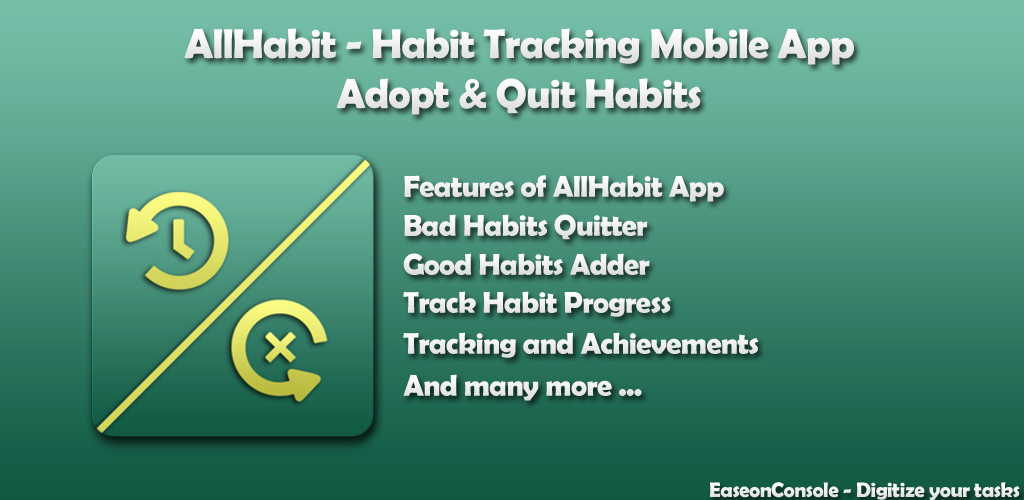 AllHabit - Habit Tracking Mobile App
Adopt & Quit Habits

Features of AllHabit App
Bad Habits Quitter
Good Habits Adder
Track Habit Progress
Tracking and Achievements
And many more ...

EaseonConsole - Digitize your tasks